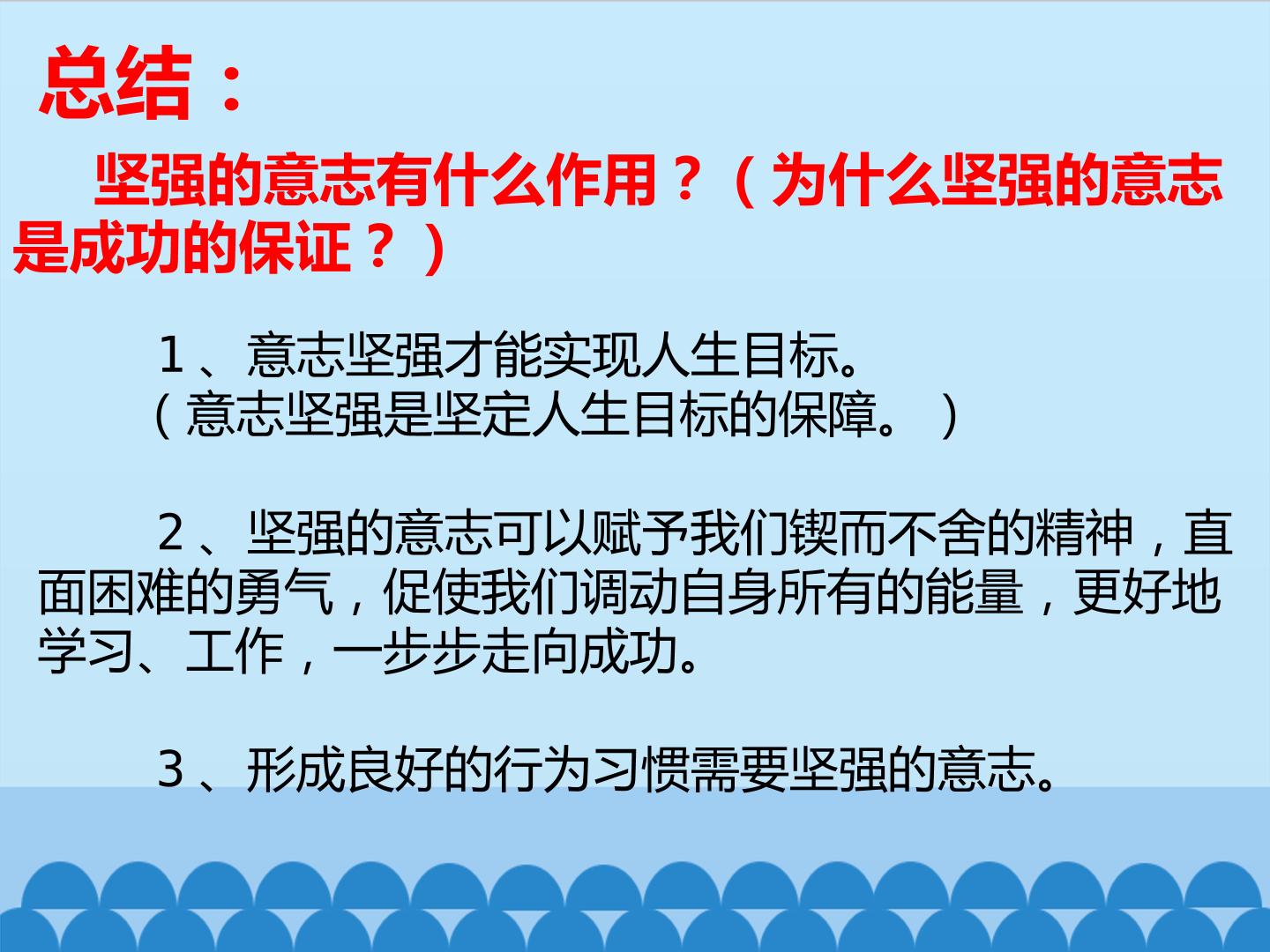 总结：

坚强的意志有什么作用？（为什么坚强的意志是成功的保证？）

1、意志坚强才能实现人生目标。
（意志坚强是坚定人生目标的保障。）

2、坚强的意志可以赋予我们锲而不舍的精神，直面困难的勇气，促使我们调动自身所有的能量，更好地学习、工作，一步步走向成功。

3、形成良好的行为习惯需要坚强的意志。